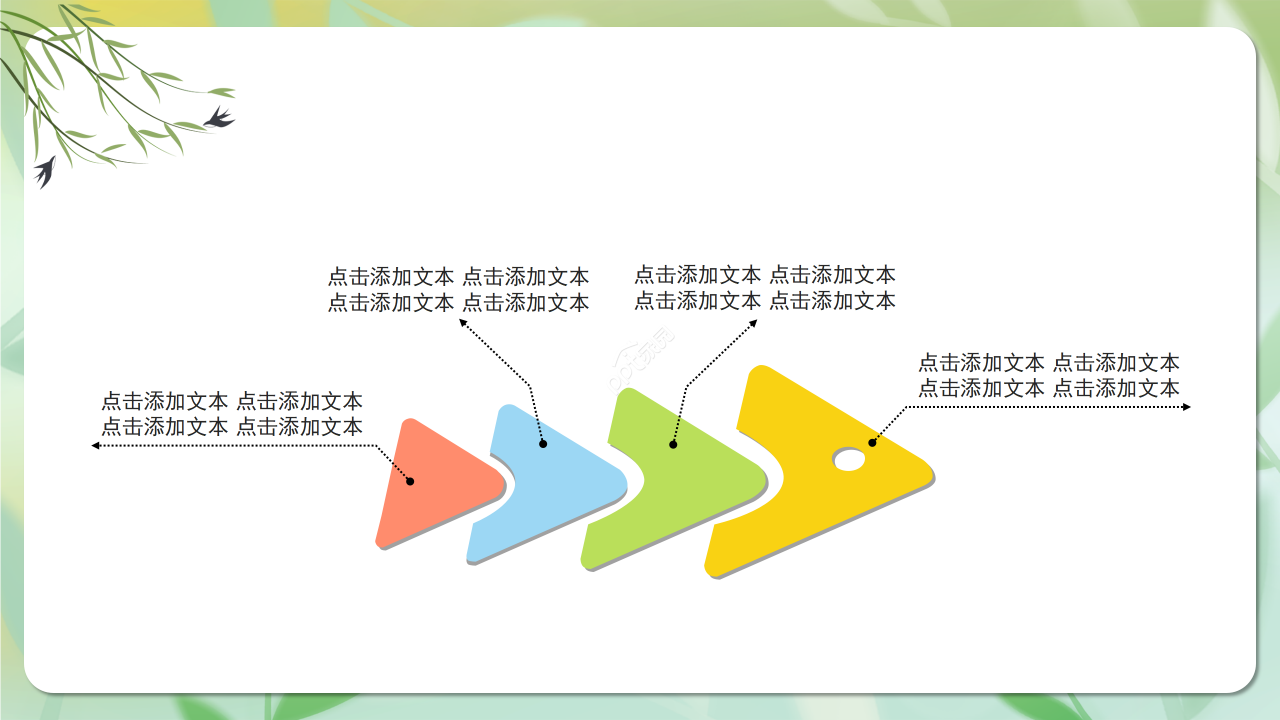 点击添加文本 点击添加文本
点击添加文本 点击添加文本

点击添加文本 点击添加文本
点击添加文本 点击添加文本

点击添加文本 点击添加文本
点击添加文本 点击添加文本

点击添加文本 点击添加文本
点击添加文本 点击添加文本